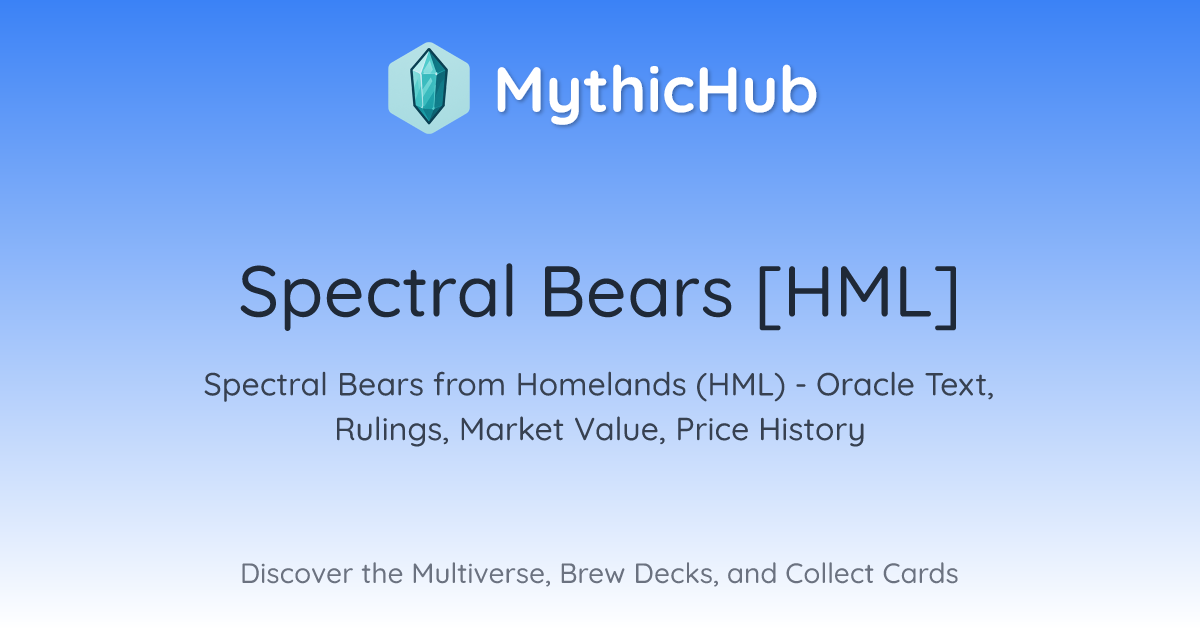 MythicHub

Spectral Bears [HML]

Spectral Bears from Homelands (HML) - Oracle Text, Rulings, Market Value, Price History

Discover the Multiverse, Brew Decks, and Collect Cards